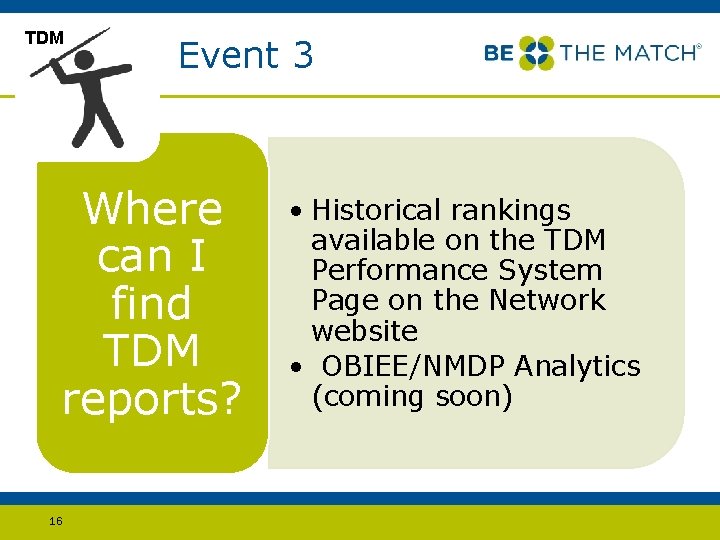 TDM

Event 3

BE THE MATCH®

Where can I find TDM reports?

• Historical rankings available on the TDM Performance System Page on the Network website
• OBIEE/NMDP Analytics (coming soon)

16